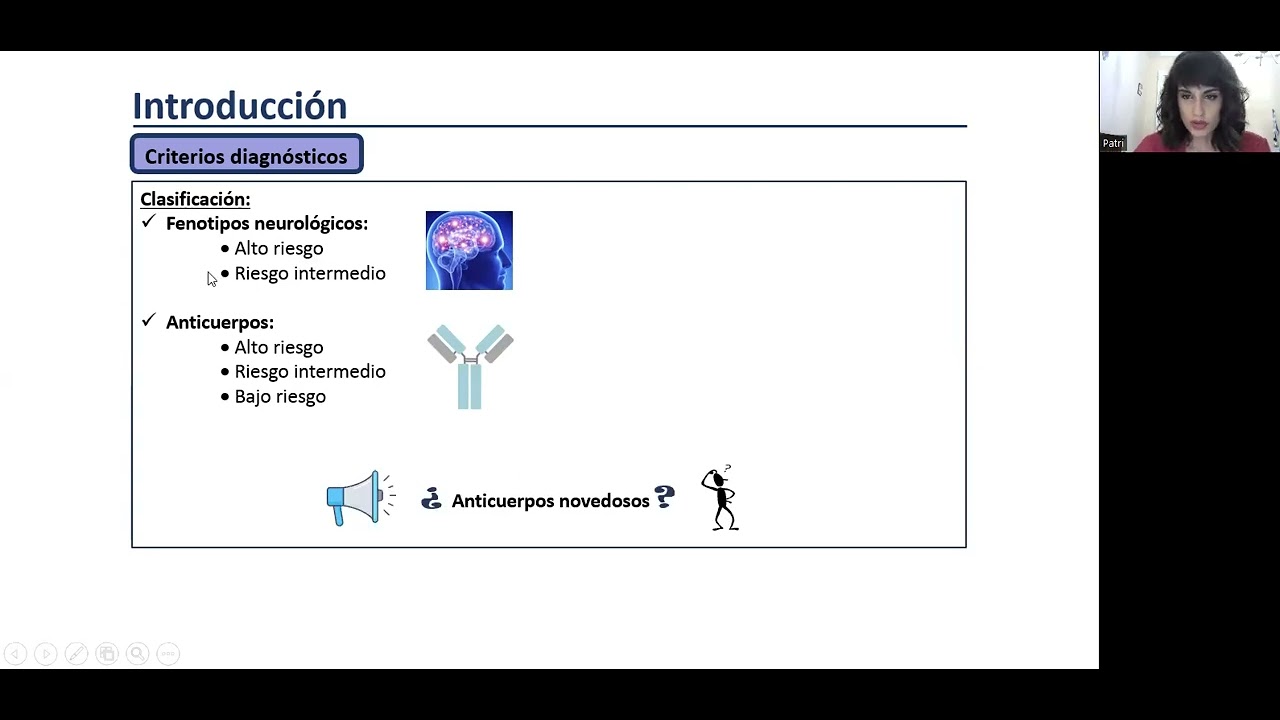 Introducción

Criterios diagnósticos

Clasificación:

✓ Fenotipos neurológicos:
• Alto riesgo
• Riesgo intermedio

✓ Anticuerpos:
• Alto riesgo
• Riesgo intermedio
• Bajo riesgo

¿ Anticuerpos novedosos ?

Patri